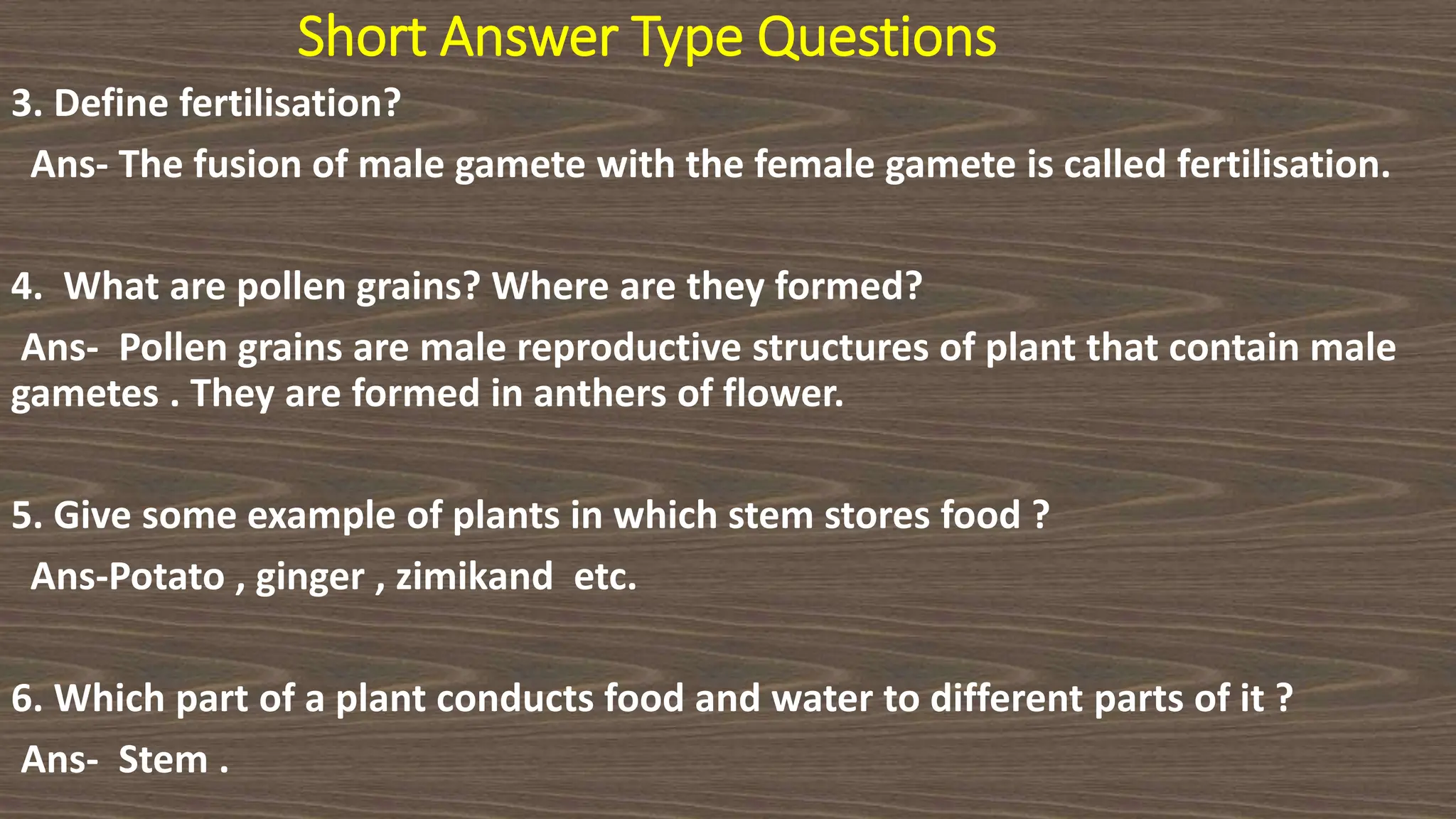 Short Answer Type Questions

3. Define fertilisation?

Ans- The fusion of male gamete with the female gamete is called fertilisation.

4. What are pollen grains? Where are they formed?

Ans- Pollen grains are male reproductive structures of plant that contain male gametes . They are formed in anthers of flower.

5. Give some example of plants in which stem stores food ?

Ans-Potato , ginger , zimikand etc.

6. Which part of a plant conducts food and water to different parts of it ?

Ans- Stem .